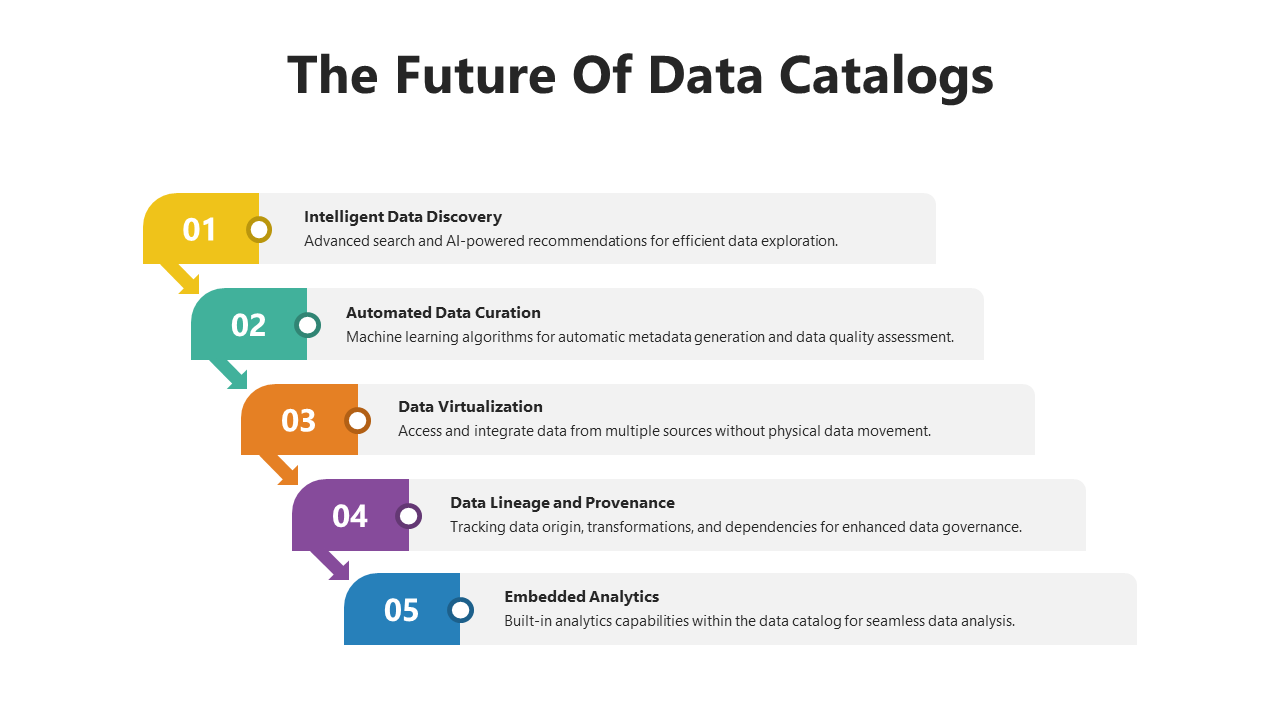 The Future Of Data Catalogs

01
Intelligent Data Discovery
Advanced search and AI-powered recommendations for efficient data exploration.

02
Automated Data Curation
Machine learning algorithms for automatic metadata generation and data quality assessment.

03
Data Virtualization
Access and integrate data from multiple sources without physical data movement.

04
Data Lineage and Provenance
Tracking data origin, transformations, and dependencies for enhanced data governance.

05
Embedded Analytics
Built-in analytics capabilities within the data catalog for seamless data analysis.